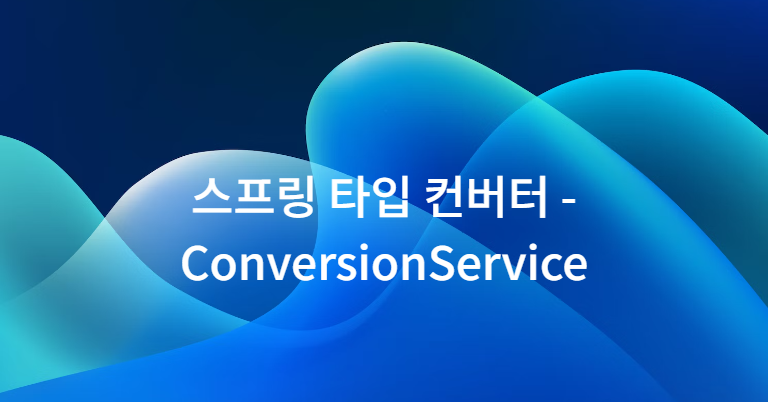 스프링 타입 컨버터 -
ConversionService